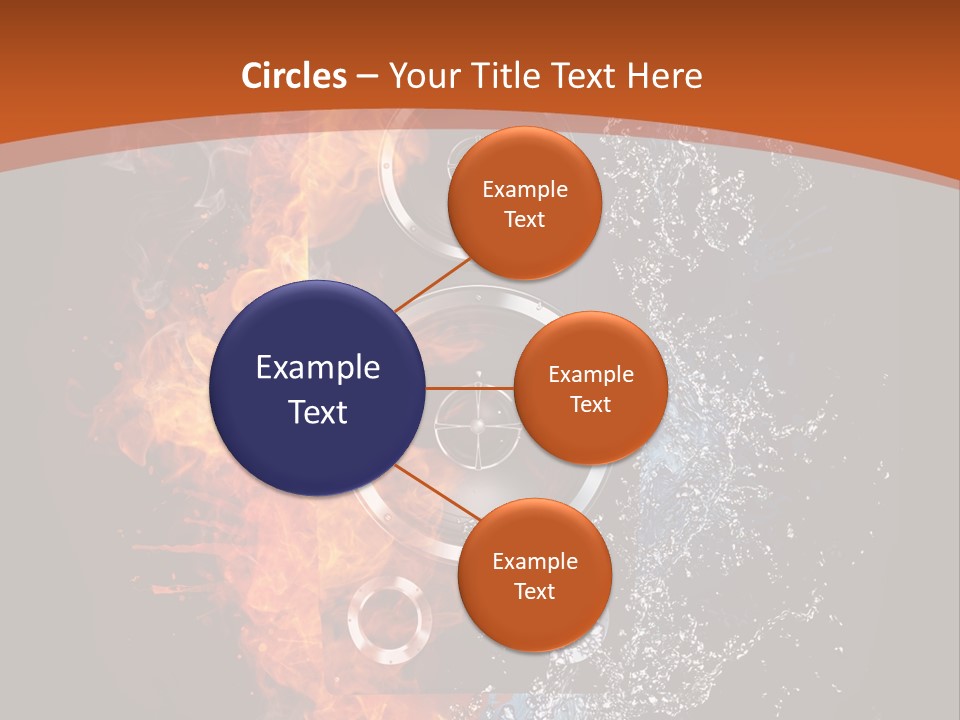 Circles – Your Title Text Here

Example Text

Example Text

Example Text

Example Text